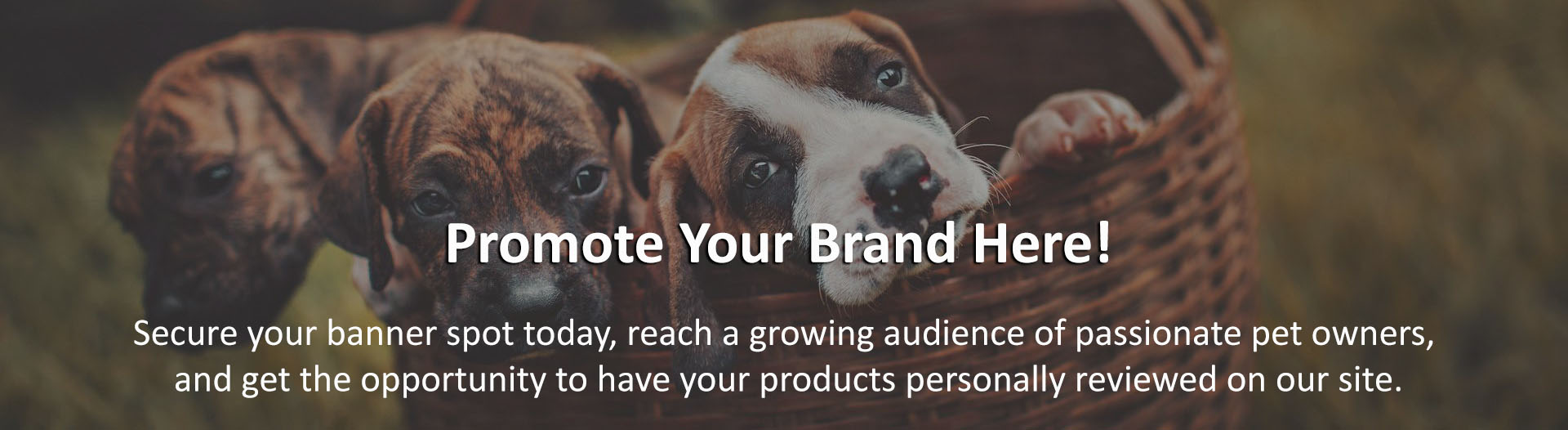 Promote Your Brand Here!

Secure your banner spot today, reach a growing audience of passionate pet owners, and get the opportunity to have your products personally reviewed on our site.